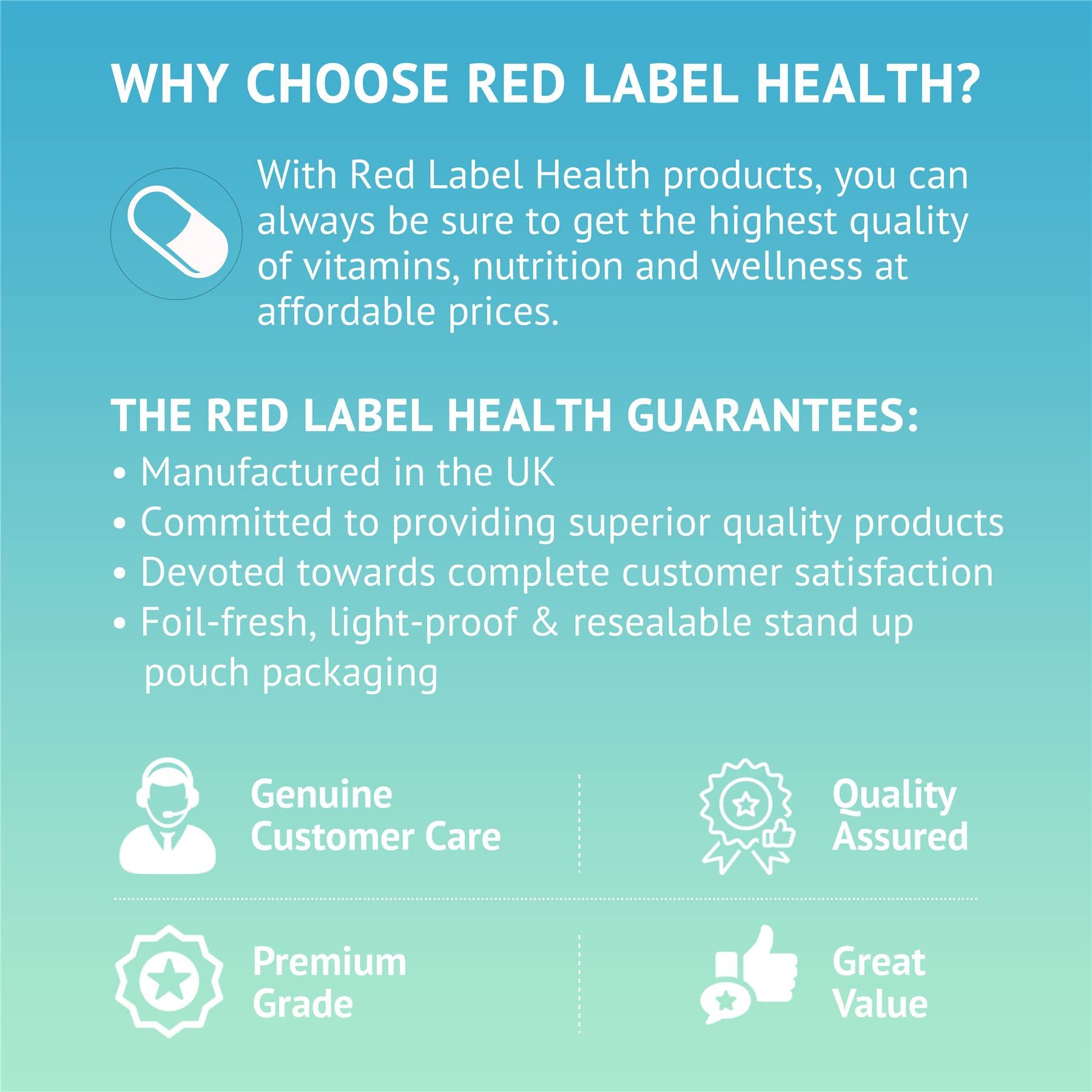 WHY CHOOSE RED LABEL HEALTH?

With Red Label Health products, you can always be sure to get the highest quality of vitamins, nutrition and wellness at affordable prices.

THE RED LABEL HEALTH GUARANTEES:
• Manufactured in the UK
• Committed to providing superior quality products
• Devoted towards complete customer satisfaction
• Foil-fresh, light-proof & resealable stand up pouch packaging

Genuine Customer Care

Quality Assured

Premium Grade

Great Value